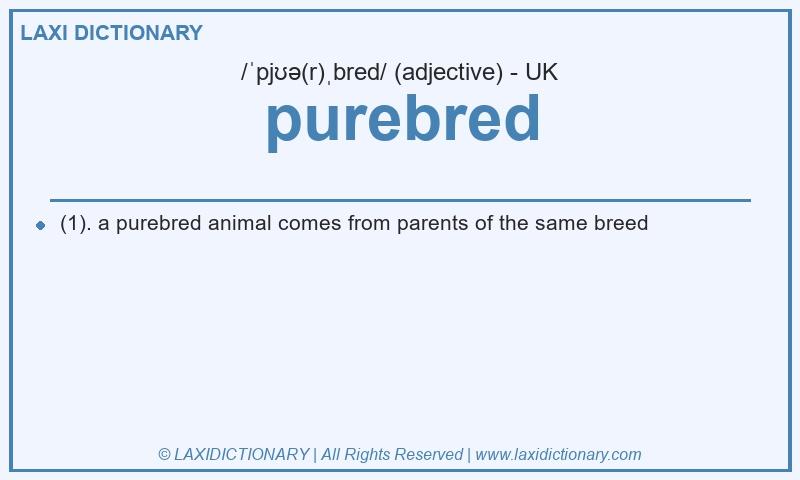 LAXI DICTIONARY

/ˈpjʊə(r)ˌbred/ (adjective) - UK

purebred

(1). a purebred animal comes from parents of the same breed

© LAXIDICTIONARY | All Rights Reserved | www.laxidictionary.com